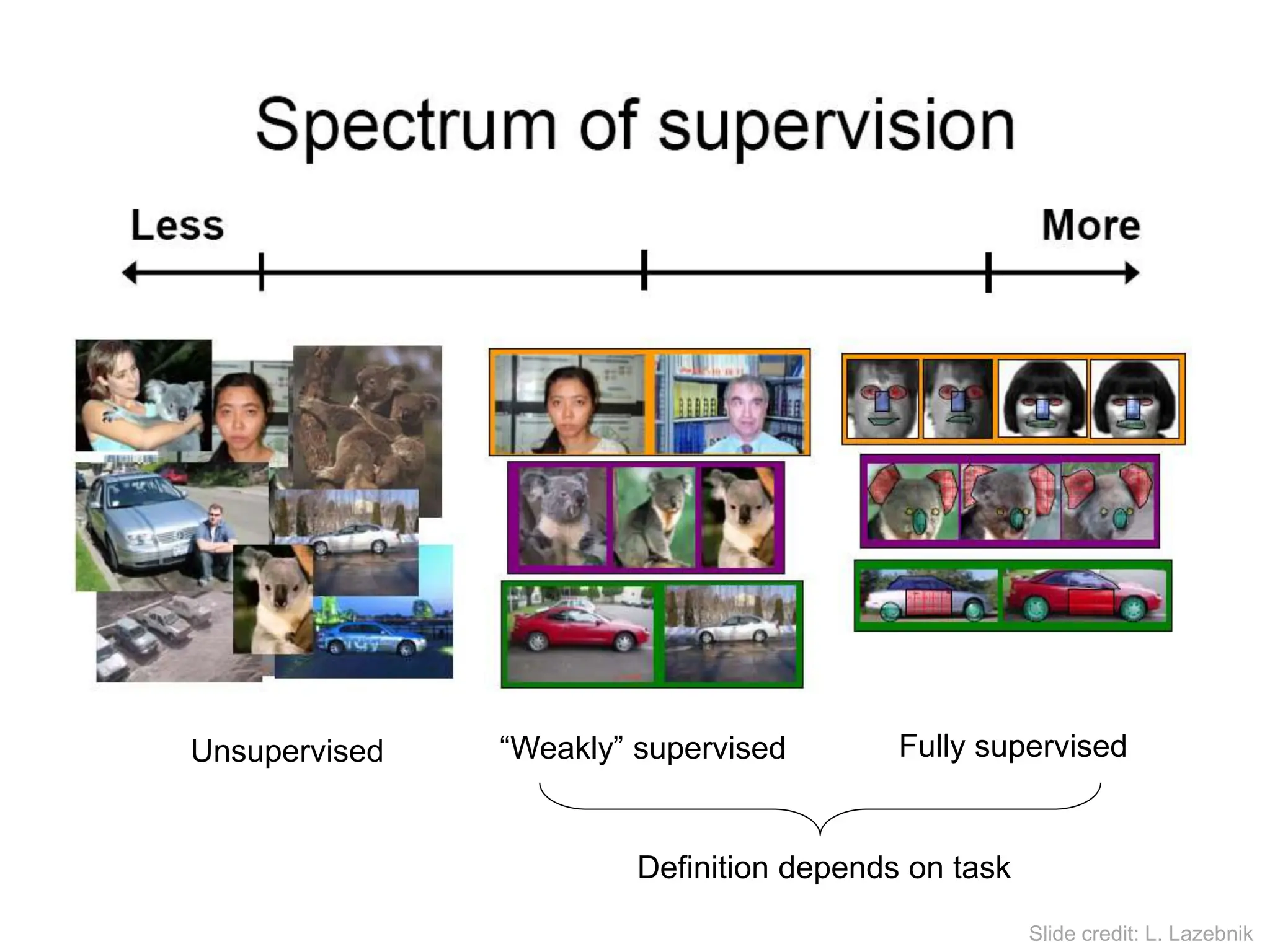 Spectrum of supervision

Less

More

Unsupervised

“Weakly” supervised

Fully supervised

Definition depends on task

Slide credit: L. Lazebnik